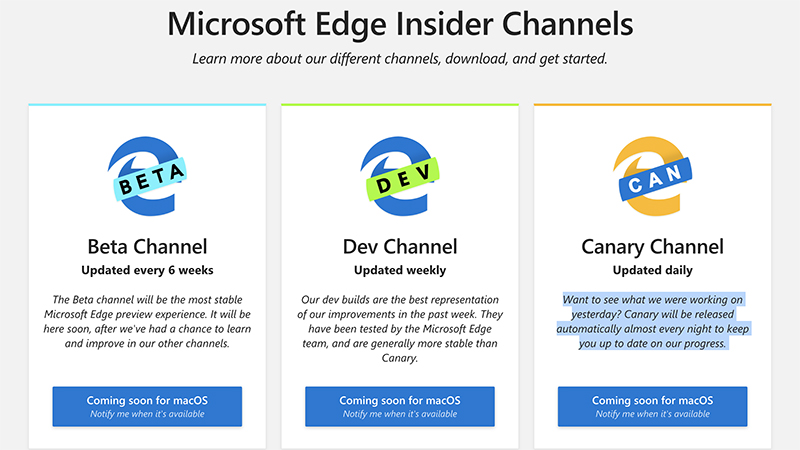 Microsoft Edge Insider Channels

Learn more about our different channels, download, and get started.

BETA

Beta Channel

Updated every 6 weeks

The Beta channel will be the most stable Microsoft Edge preview experience. It will be here soon, after we've had a chance to learn and improve in our other channels.

Coming soon for macOS
Notify me when it's available

DEV

Dev Channel

Updated weekly

Our dev builds are the best representation of our improvements in the past week. They have been tested by the Microsoft Edge team, and are generally more stable than Canary.

Coming soon for macOS
Notify me when it's available

CAN

Canary Channel

Updated daily

Want to see what we were working on yesterday? Canary will be released automatically almost every night to keep you up to date on our progress.

Coming soon for macOS
Notify me when it's available